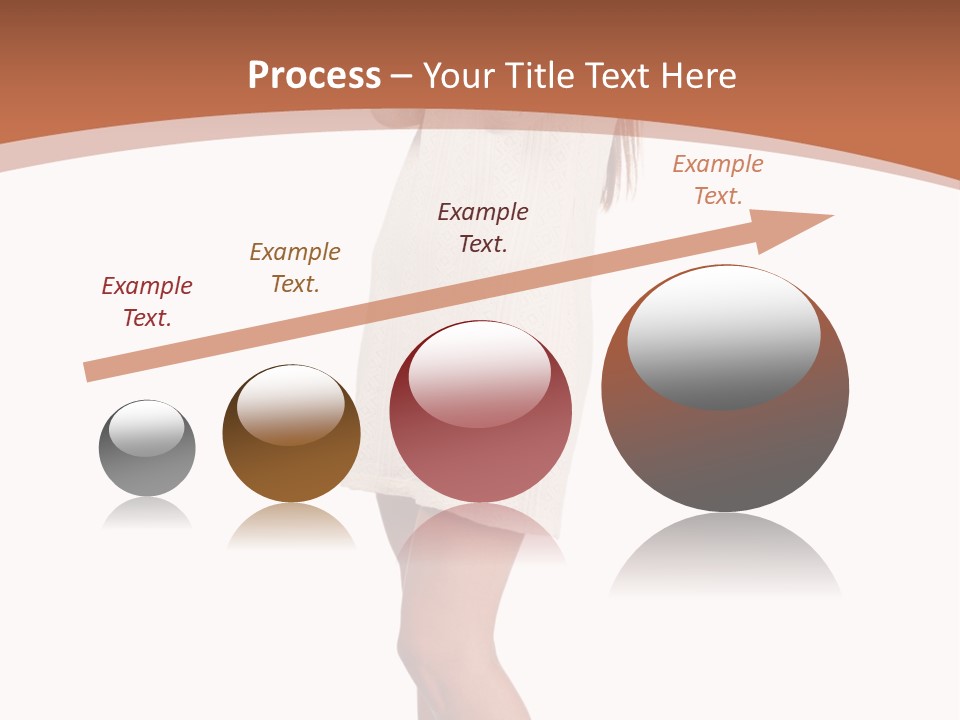 Process – Your Title Text Here

Example Text.

Example Text.

Example Text.

Example Text.